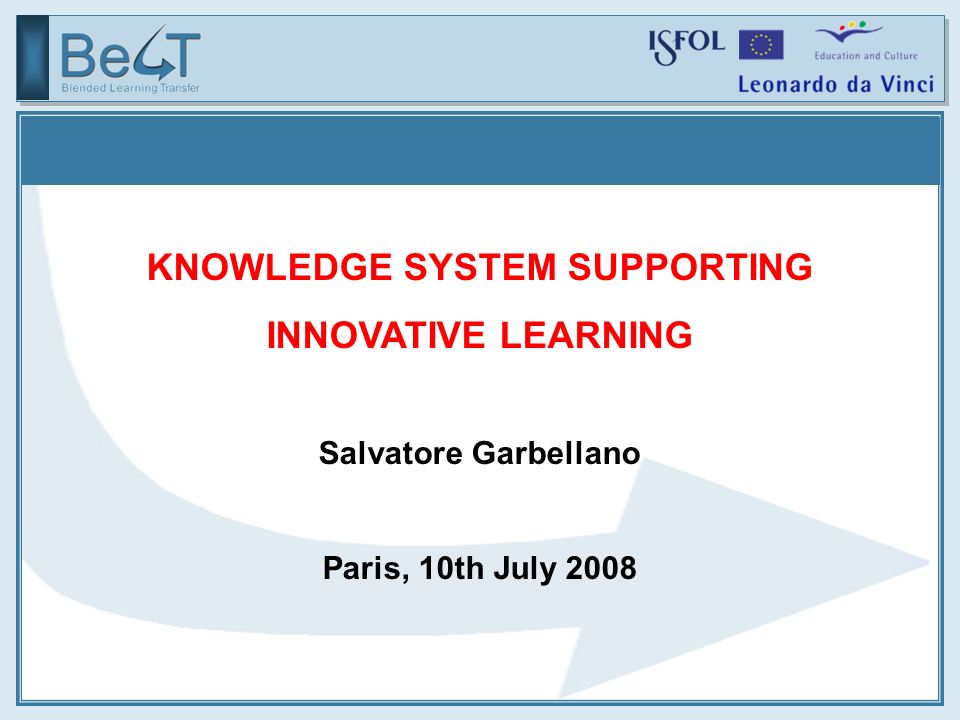 BeLT
Blended Learning Transfer

ISFOL

Education and Culture
Leonardo da Vinci

KNOWLEDGE SYSTEM SUPPORTING INNOVATIVE LEARNING

Salvatore Garbellano

Paris, 10th July 2008